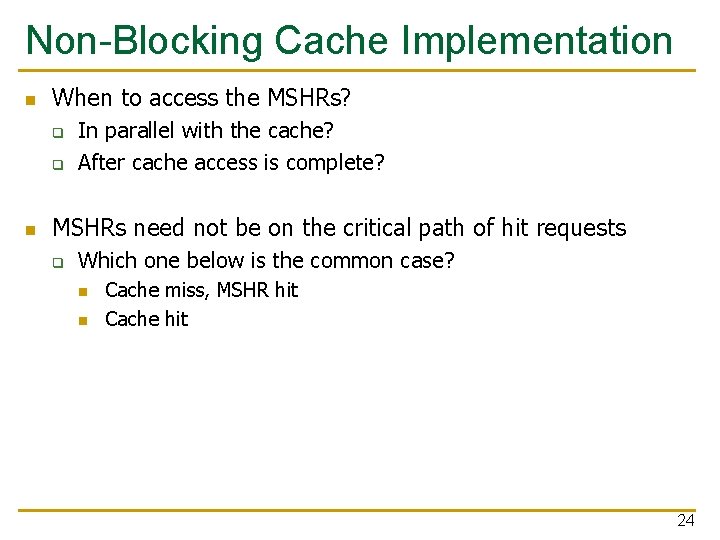 Non-Blocking Cache Implementation

When to access the MSHRs?
In parallel with the cache?
After cache access is complete?

MSHRs need not be on the critical path of hit requests
Which one below is the common case?
Cache miss, MSHR hit
Cache hit

24